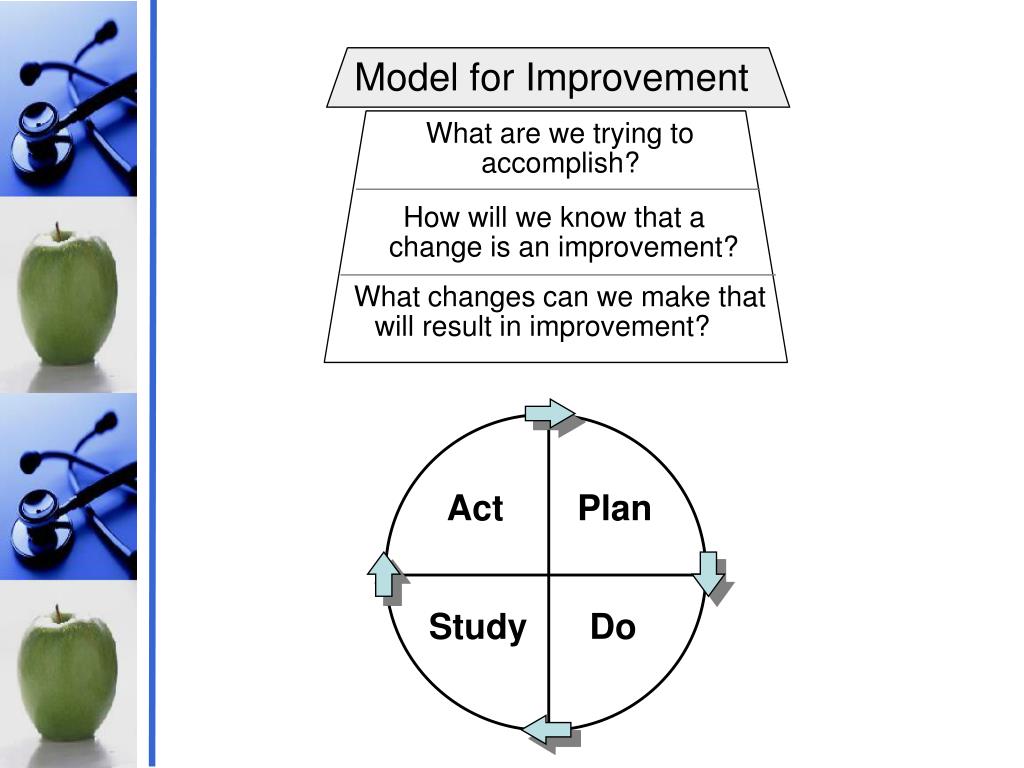 Model for Improvement

What are we trying to accomplish?

How will we know that a change is an improvement?

What changes can we make that will result in improvement?

Act

Plan

Study

Do